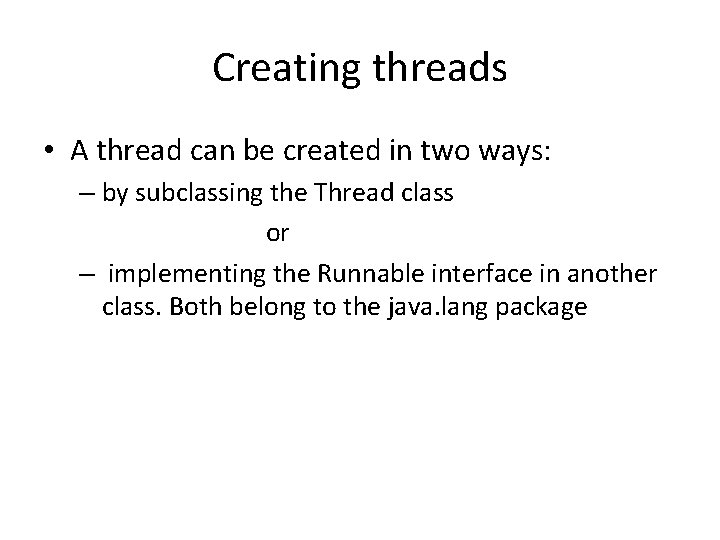 Creating threads

• A thread can be created in two ways:

– by subclassing the Thread class

or

– implementing the Runnable interface in another class. Both belong to the java.lang package